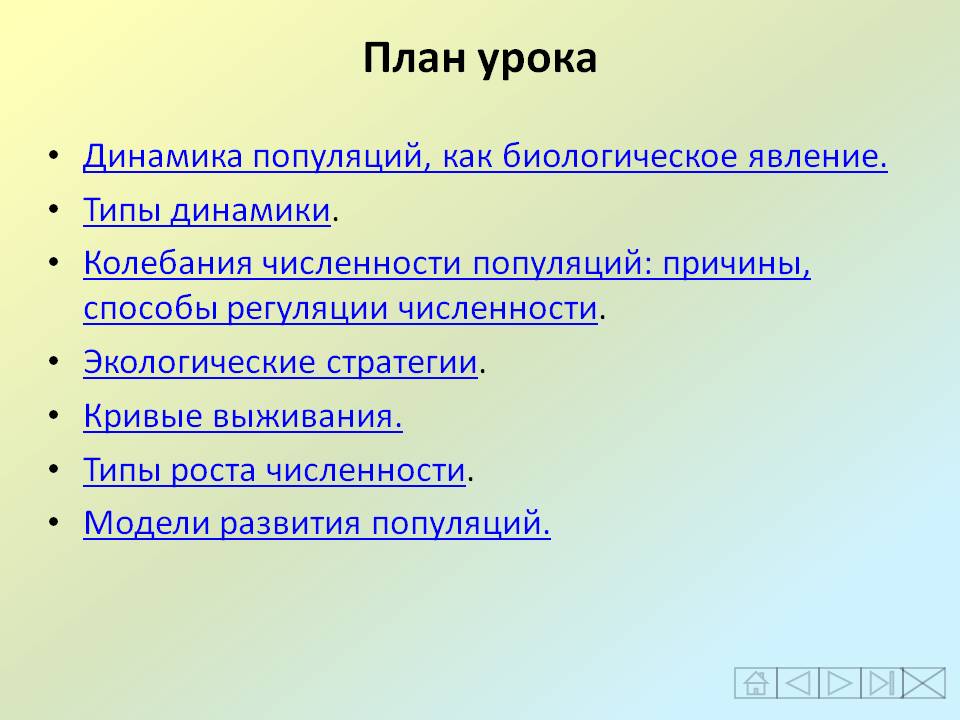 План урока

• Динамика популяций, как биологическое явление.
• Типы динамики.
• Колебания численности популяций: причины, способы регуляции численности.
• Экологические стратегии.
• Кривые выживания.
• Типы роста численности.
• Модели развития популяций.